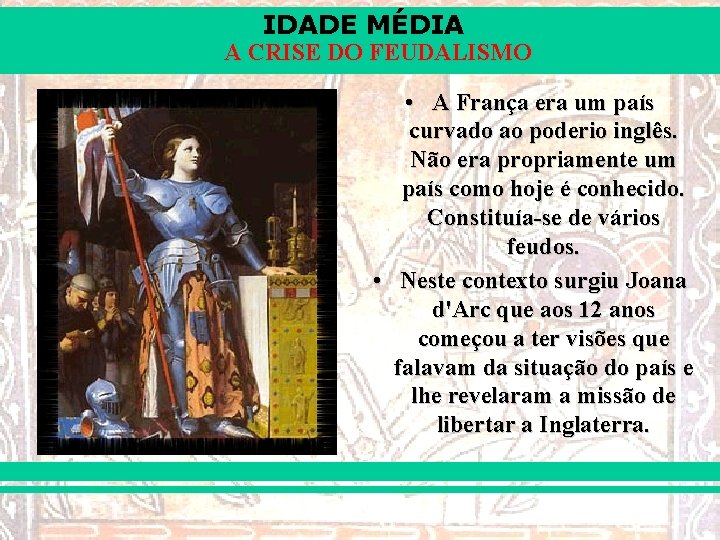 IDADE MÉDIA
A CRISE DO FEUDALISMO

• A França era um país curvado ao poderio inglês. Não era propriamente um país como hoje é conhecido. Constituía-se de vários feudos.

• Neste contexto surgiu Joana d'Arc que aos 12 anos começou a ter visões que falavam da situação do país e lhe revelaram a missão de libertar a Inglaterra.